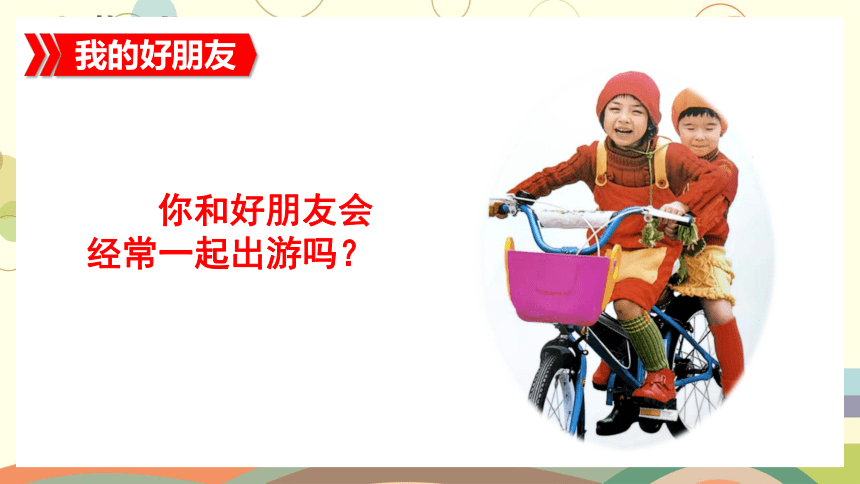 我的好朋友

你和好朋友会经常一起出游吗？